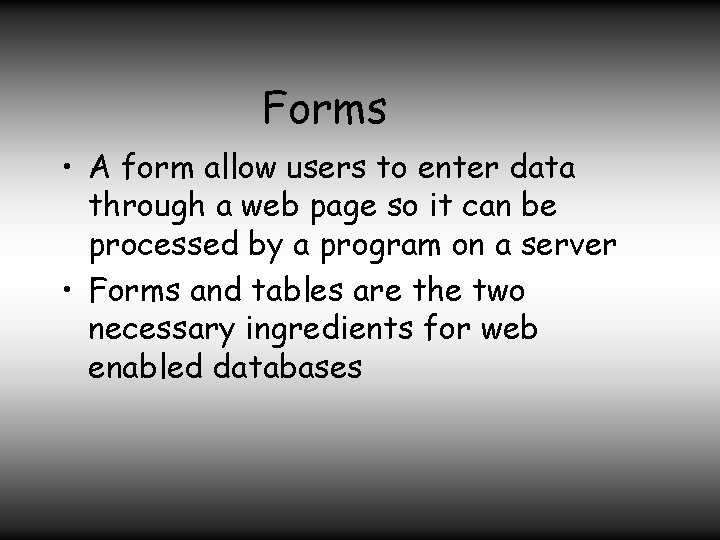 Forms

• A form allow users to enter data through a web page so it can be processed by a program on a server

• Forms and tables are the two necessary ingredients for web enabled databases